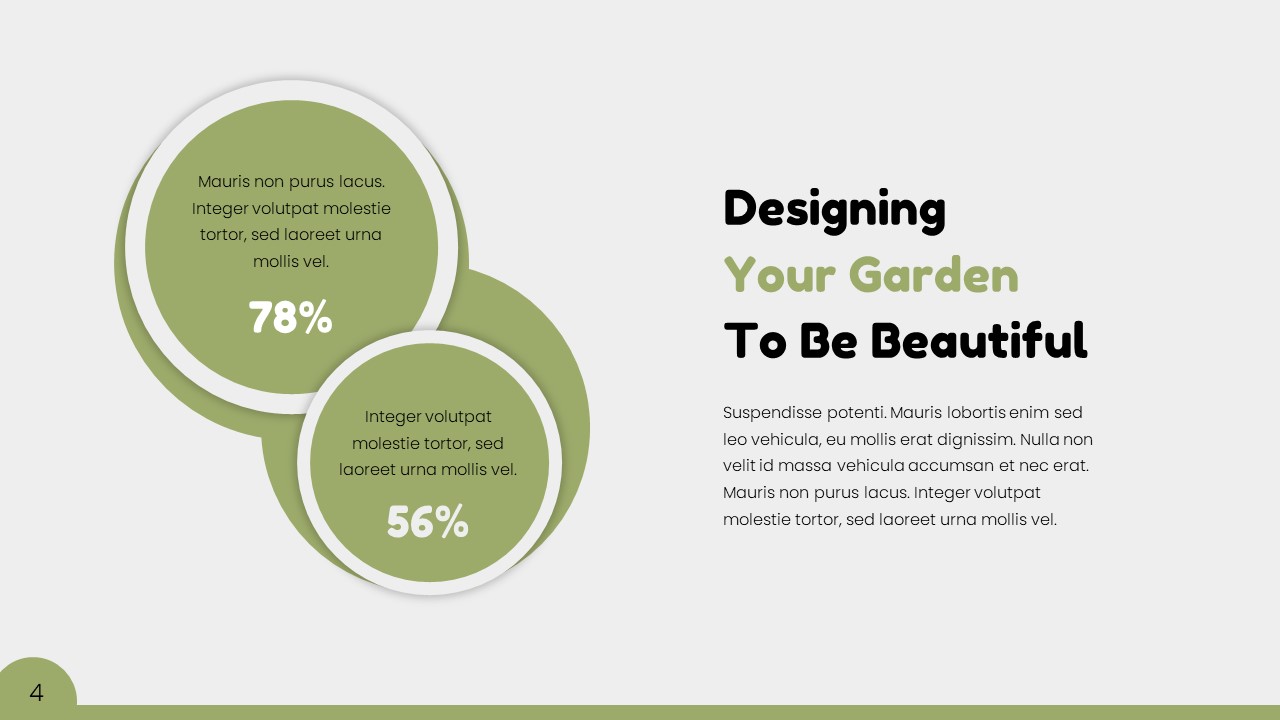 Mauris non purus lacus. Integer volutpat molestie tortor, sed laoreet urna mollis vel.

78%

Integer volutpat molestie tortor, sed laoreet urna mollis vel.

56%

Designing
Your Garden
To Be Beautiful

Suspendisse potenti. Mauris lobortis enim sed leo vehicula, eu mollis erat dignissim. Nulla non velit id massa vehicula accumsan et nec erat. Mauris non purus lacus. Integer volutpat molestie tortor, sed laoreet urna mollis vel.

4